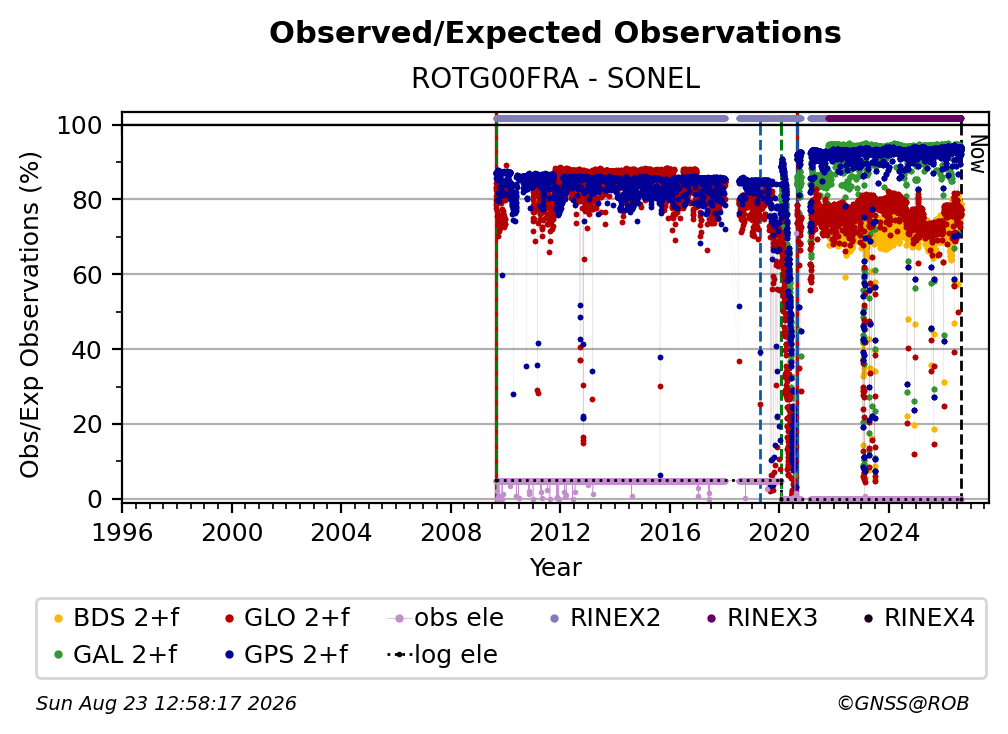 Observed/Expected Observations
ROTG00FRA - SONEL

Obs/Exp Observations (%)

100
80
60
40
20
0

Now

1996 2000 2004 2008 2012 2016 2020 2024
Year

BDS 2+f
GLO 2+f
obs ele
RINEX2
RINEX3
RINEX4
GAL 2+f
GPS 2+f
log ele

Sun Aug 23 12:58:17 2026
©GNSS@ROB